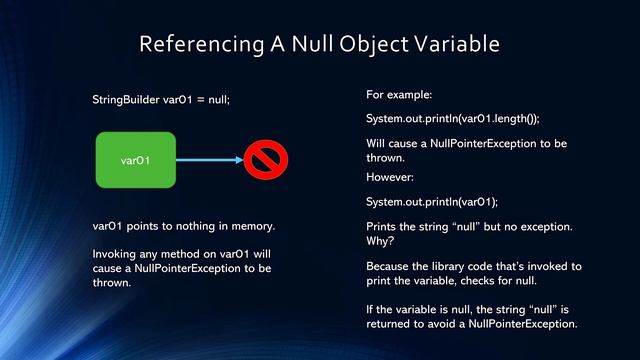 Referencing A Null Object Variable

StringBuilder var01 = null;

var01

var01 points to nothing in memory.

Invoking any method on var01 will cause a NullPointerException to be thrown.

For example:

System.out.println(var01.length());

Will cause a NullPointerException to be thrown.

However:

System.out.println(var01);

Prints the string “null” but no exception. Why?

Because the library code that’s invoked to print the variable, checks for null.

If the variable is null, the string “null” is returned to avoid a NullPointerException.